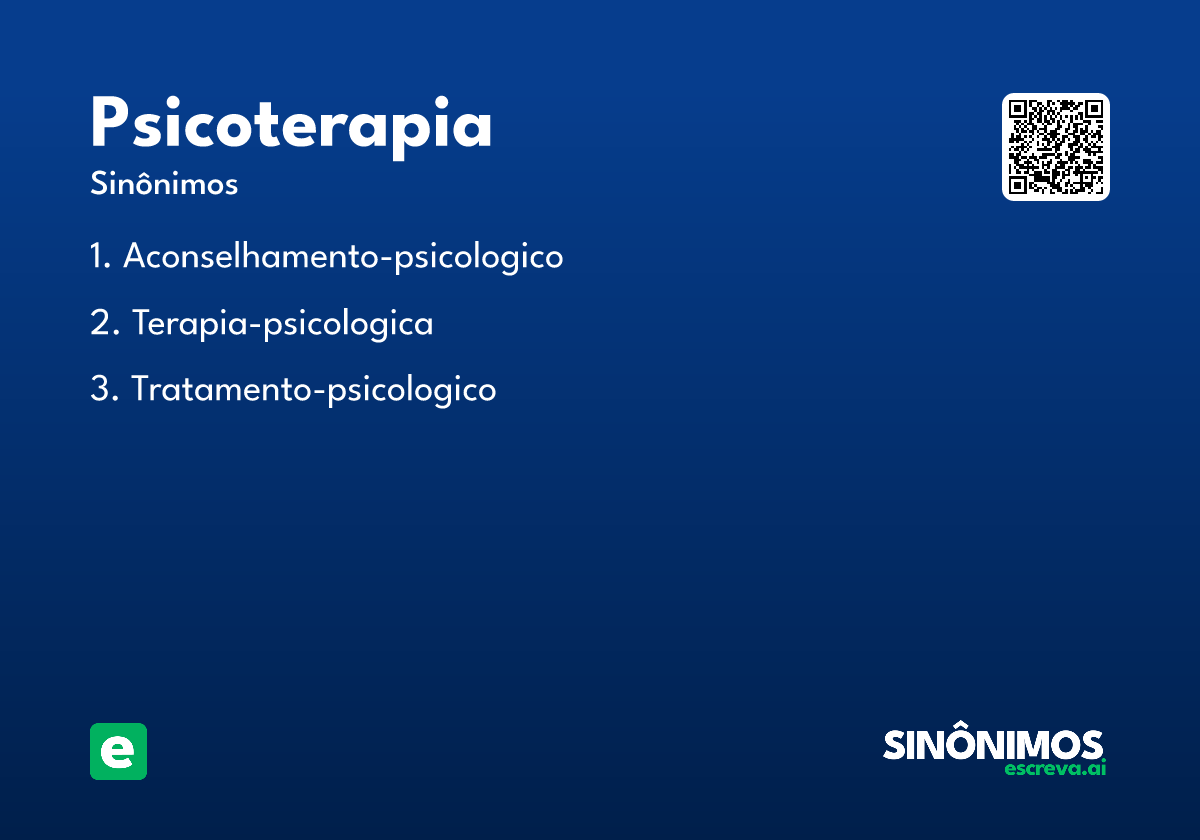 Psicoterapia

Sinônimos

1. Aconselhamento-psicologico

2. Terapia-psicologica

3. Tratamento-psicologico

e

SINÔNIMOS
escreva.ai